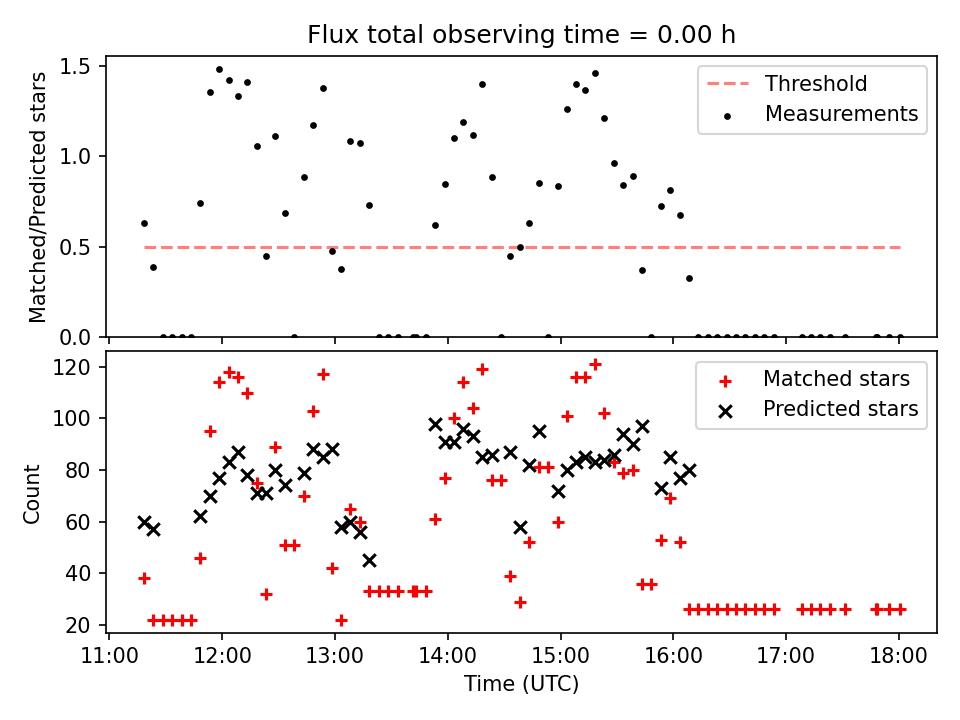 Flux total observing time = 0.00 h

Matched/Predicted stars

1.5
1.0
0.5
0.0

Threshold
Measurements

Count

120
100
80
60
40
20

Matched stars
Predicted stars

11:00 12:00 13:00 14:00 15:00 16:00 17:00 18:00

Time (UTC)